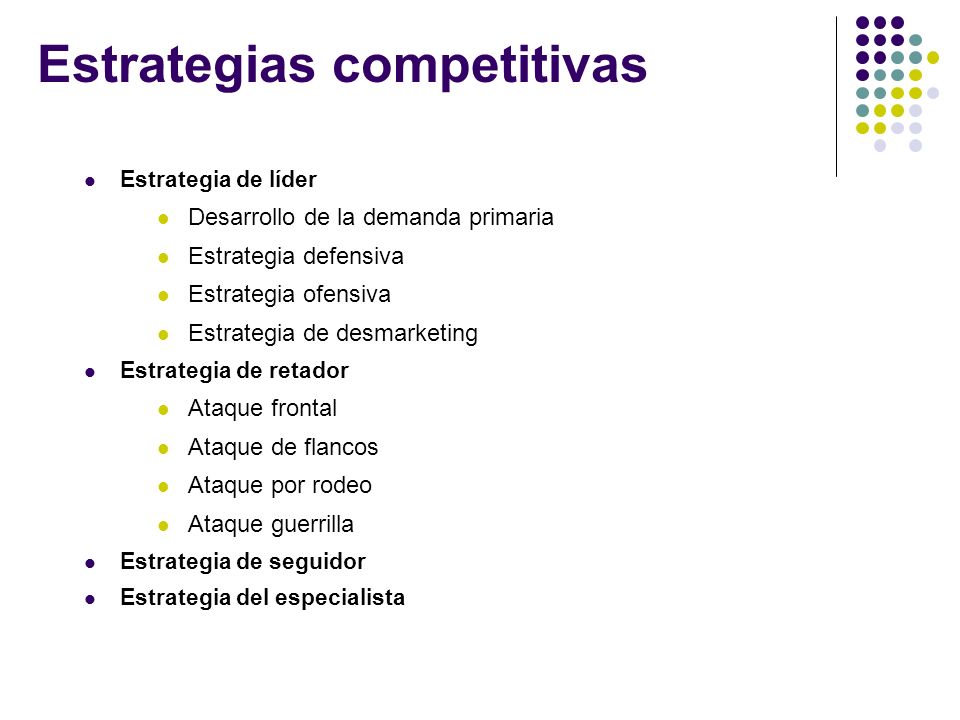 Estrategias competitivas

- Estrategia de líder
  - Desarrollo de la demanda primaria
  - Estrategia defensiva
  - Estrategia ofensiva
  - Estrategia de desmarketing
- Estrategia de retador
  - Ataque frontal
  - Ataque de flancos
  - Ataque por rodeo
  - Ataque guerrilla
- Estrategia de seguidor
- Estrategia del especialista